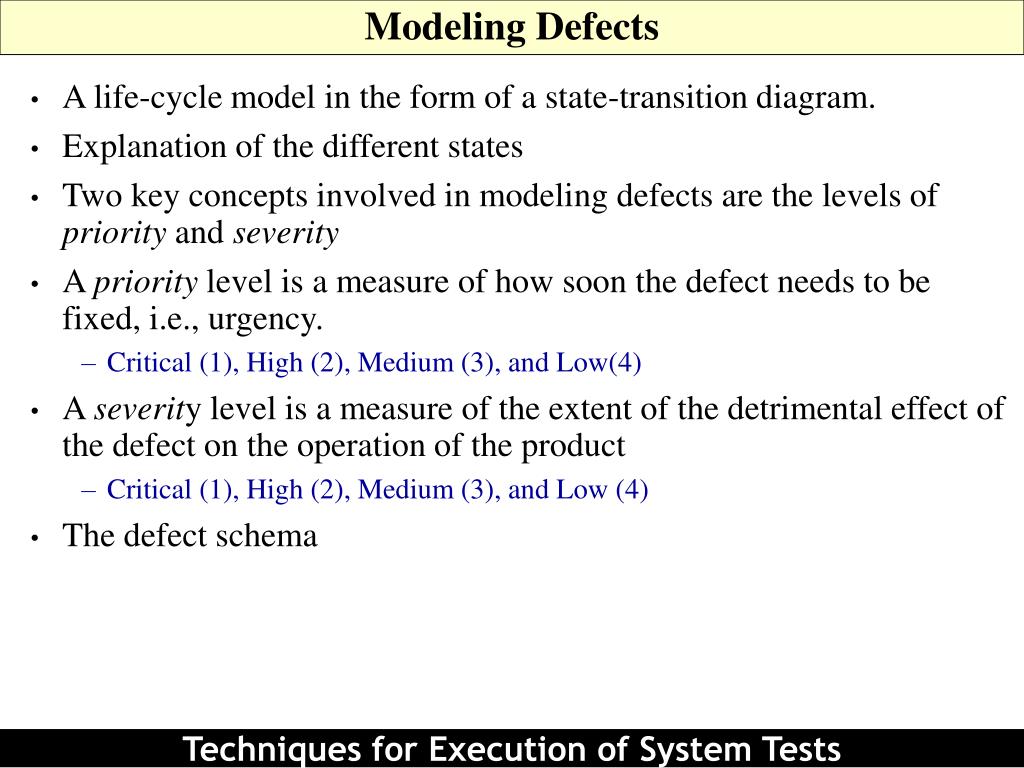 Modeling Defects

• A life-cycle model in the form of a state-transition diagram.
• Explanation of the different states
• Two key concepts involved in modeling defects are the levels of priority and severity
• A priority level is a measure of how soon the defect needs to be fixed, i.e., urgency.
  – Critical (1), High (2), Medium (3), and Low(4)
• A severity level is a measure of the extent of the detrimental effect of the defect on the operation of the product
  – Critical (1), High (2), Medium (3), and Low (4)
• The defect schema

Techniques for Execution of System Tests